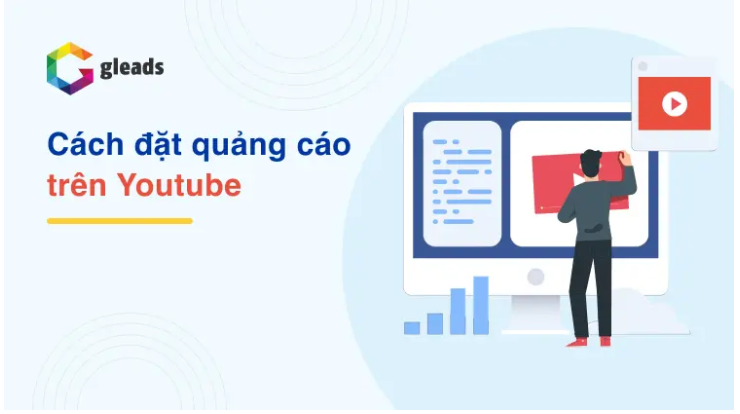 gleads

Cách đặt quảng cáo trên Youtube